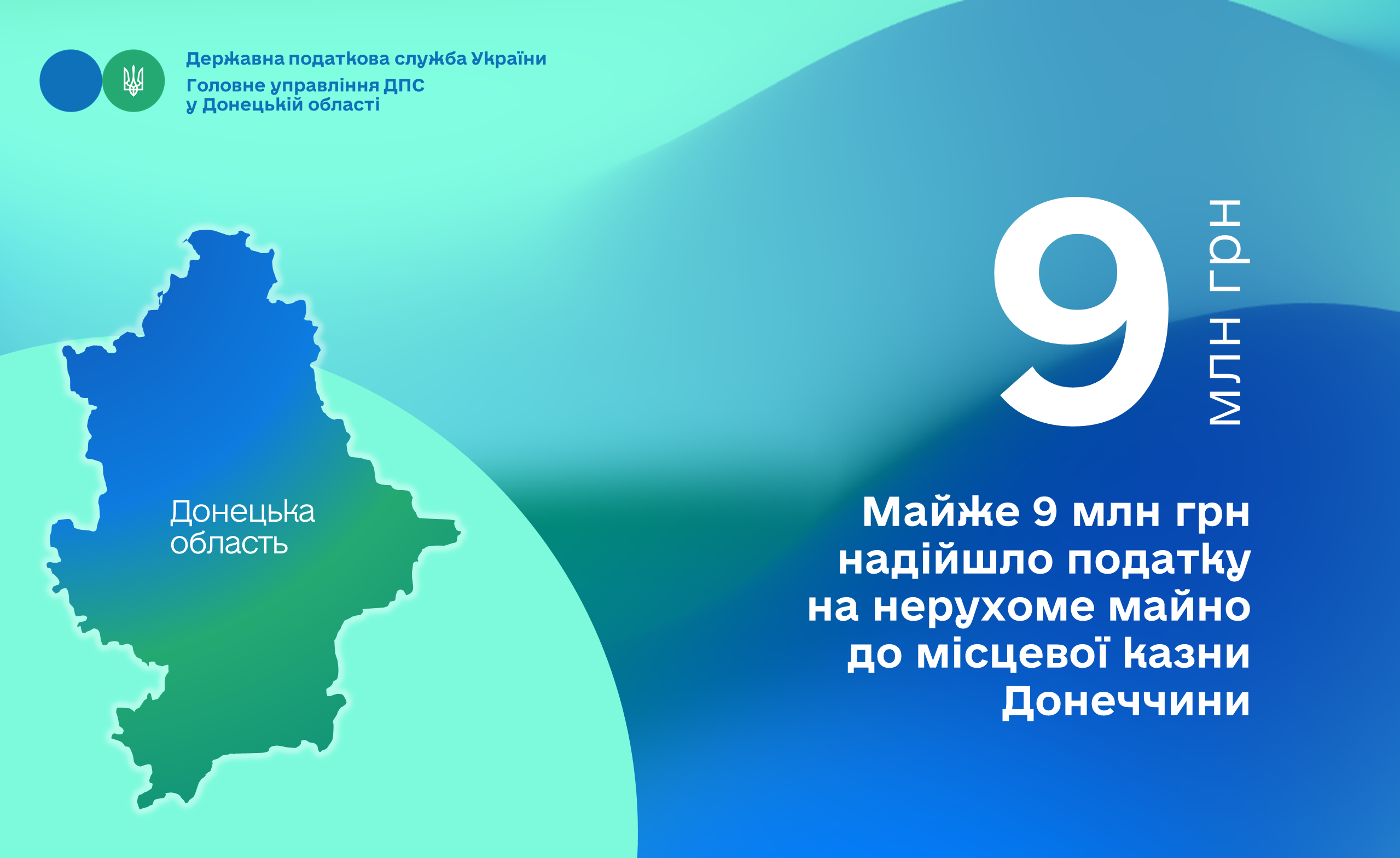 Державна податкова служба України
Головне управління ДПС у Донецькій області

Донецька область

9 млн грн

Майже 9 млн грн надійшло податку на нерухоме майно до місцевої казни Донеччини